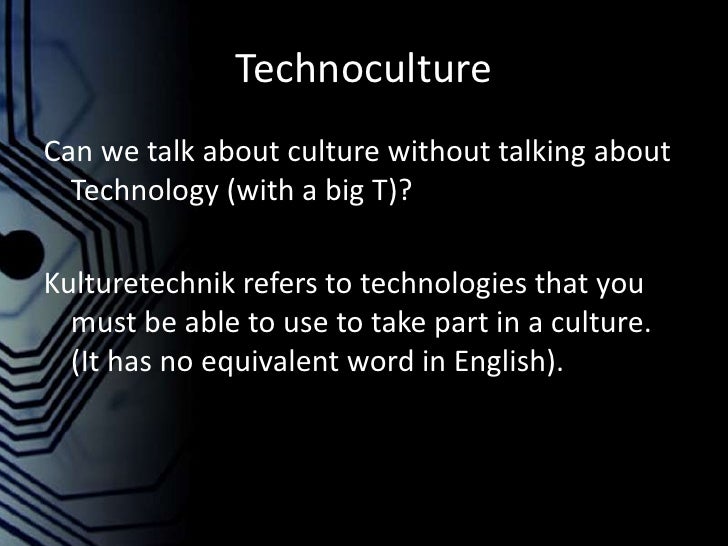 Technoculture

Can we talk about culture without talking about Technology (with a big T)?

Kulturetechnik refers to technologies that you must be able to use to take part in a culture. (It has no equivalent word in English).